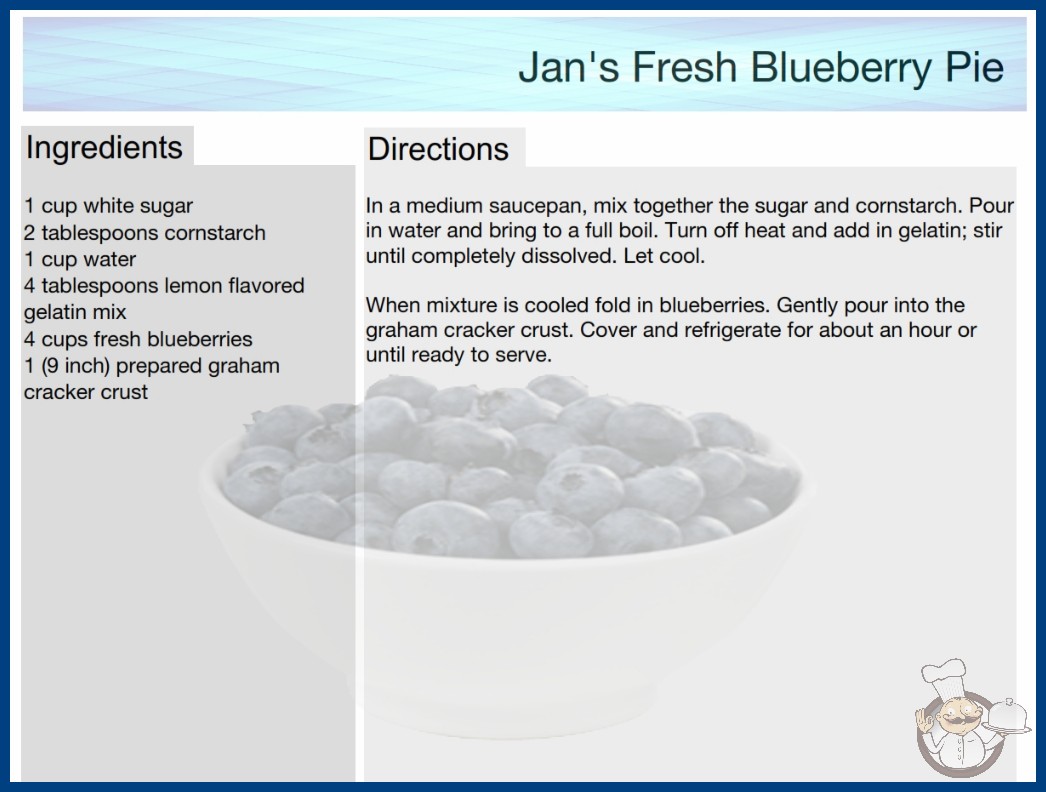 Jan's Fresh Blueberry Pie

Ingredients

1 cup white sugar
2 tablespoons cornstarch
1 cup water
4 tablespoons lemon flavored gelatin mix
4 cups fresh blueberries
1 (9 inch) prepared graham cracker crust

Directions

In a medium saucepan, mix together the sugar and cornstarch. Pour in water and bring to a full boil. Turn off heat and add in gelatin; stir until completely dissolved. Let cool.

When mixture is cooled fold in blueberries. Gently pour into the graham cracker crust. Cover and refrigerate for about an hour or until ready to serve.